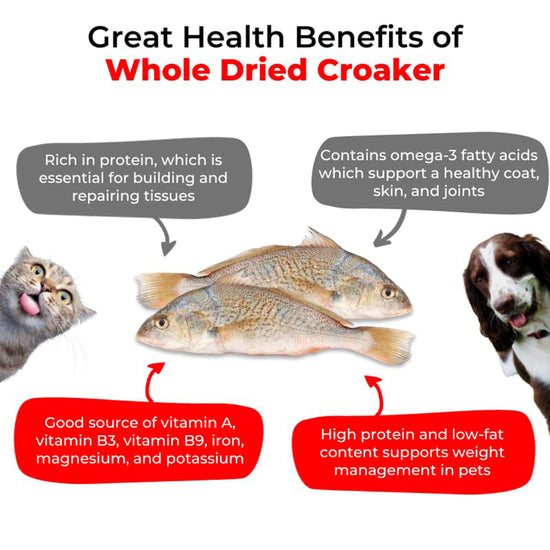 Great Health Benefits of
Whole Dried Croaker

Rich in protein, which is essential for building and repairing tissues

Contains omega-3 fatty acids which support a healthy coat, skin, and joints

Good source of vitamin A, vitamin B3, vitamin B9, iron, magnesium, and potassium

High protein and low-fat content supports weight management in pets